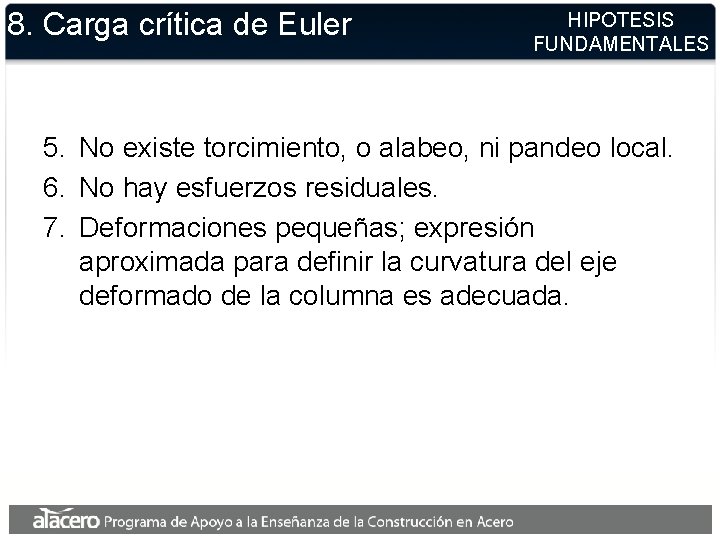 8. Carga crítica de Euler

HIPOTESIS FUNDAMENTALES

5. No existe torcimiento, o alabeo, ni pandeo local.
6. No hay esfuerzos residuales.
7. Deformaciones pequeñas; expresión aproximada para definir la curvatura del eje deformado de la columna es adecuada.

alacero Programa de Apoyo a la Enseñanza de la Construcción en Acero